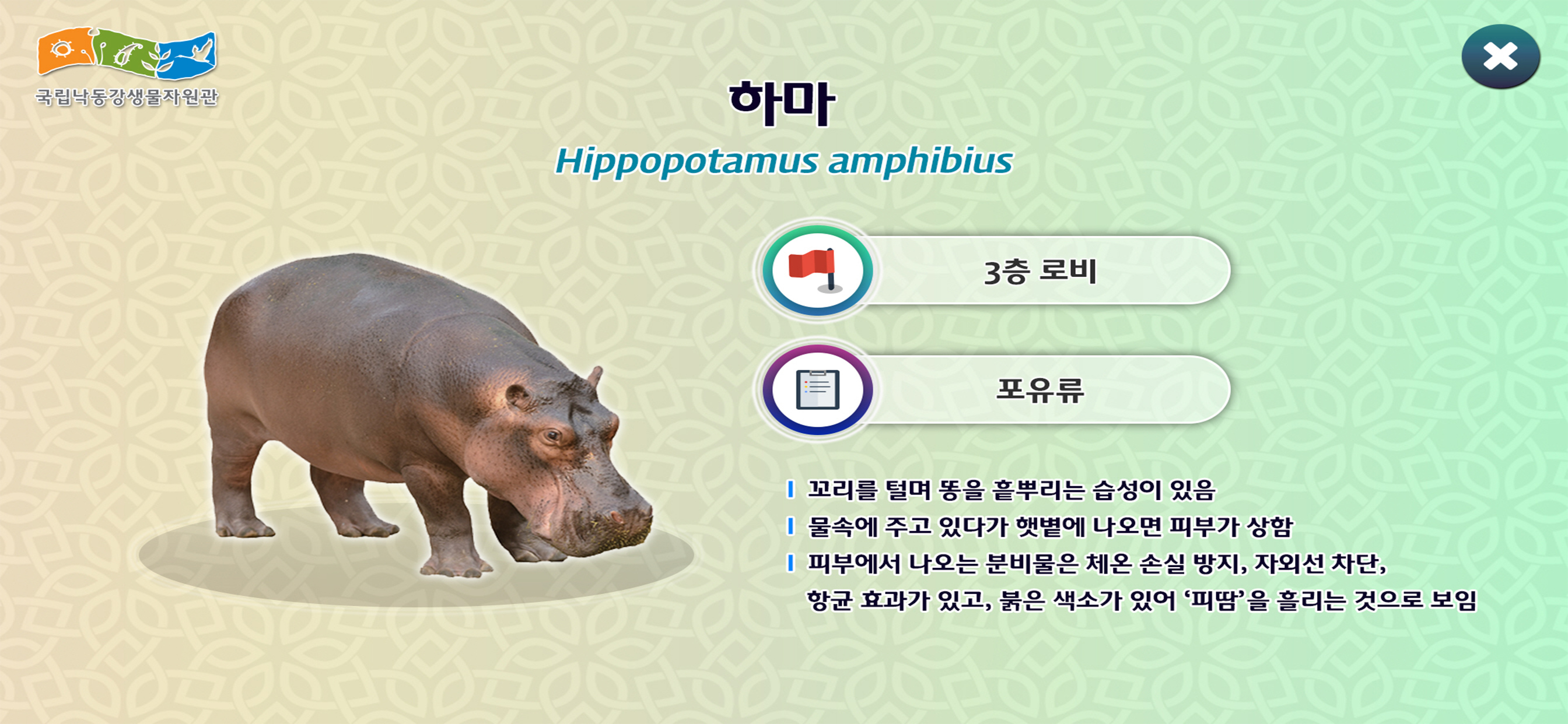 국립낙동강생물자원관

하마

Hippopotamus amphibius

3층 로비

포유류

꼬리를 털며 똥을 흩뿌리는 습성이 있음

물속에 주고 있다가 햇볕에 나오면 피부가 상함

피부에서 나오는 분비물은 체온 손실 방지, 자외선 차단, 항균 효과가 있고, 붉은 색소가 있어 '피땀'을 흘리는 것으로 보임